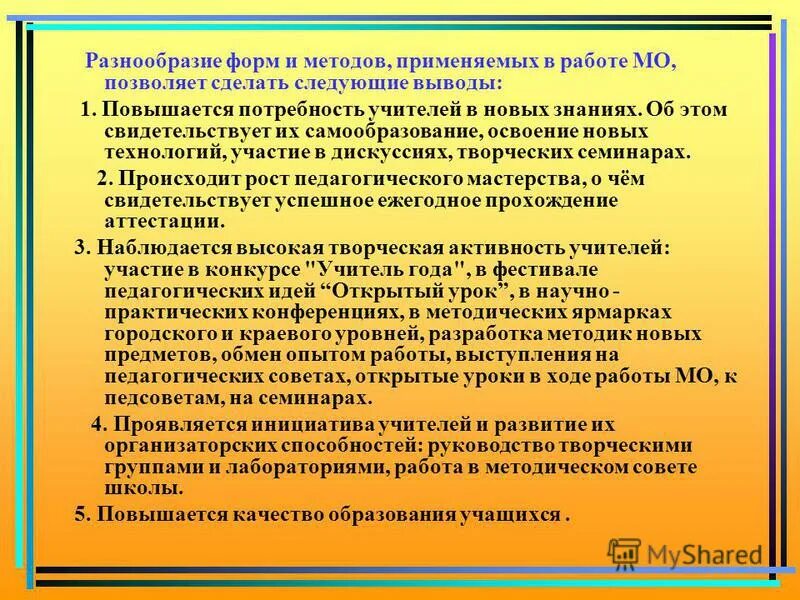 Разнообразие форм и методов, применяемых в работе МО, позволяет сделать следующие выводы:

1. Повышается потребность учителей в новых знаниях. Об этом свидетельствует их самообразование, освоение новых технологий, участие в дискуссиях, творческих семинарах.

2. Происходит рост педагогического мастерства, о чём свидетельствует успешное ежегодное прохождение аттестации.

3. Наблюдается высокая творческая активность учителей: участие в конкурсе "Учитель года", в фестивале педагогических идей “Открытый урок”, в научно - практических конференциях, в методических ярмарках городского и краевого уровней, разработка методик новых предметов, обмен опытом работы, выступления на педагогических советах, открытые уроки в ходе работы МО, к педсоветам, на семинарах.

4. Проявляется инициатива учителей и развитие их организаторских способностей: руководство творческими группами и лабораториями, работа в методическом совете школы.

5. Повышается качество образования учащихся .

MyShared